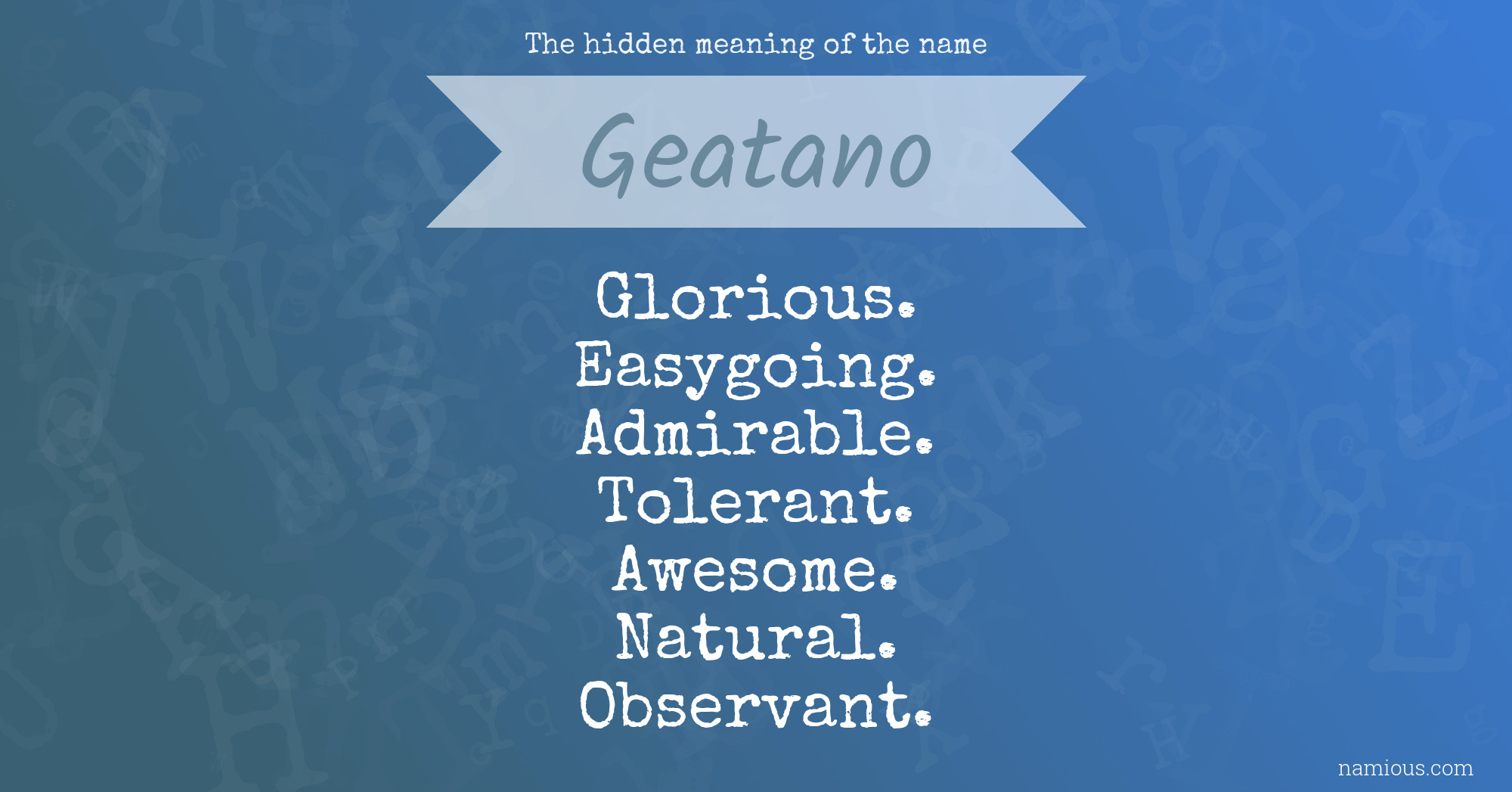 The hidden meaning of the name

Geatano

Glorious.
Easygoing.
Admirable.
Tolerant.
Awesome.
Natural.
Observant.

namious.com